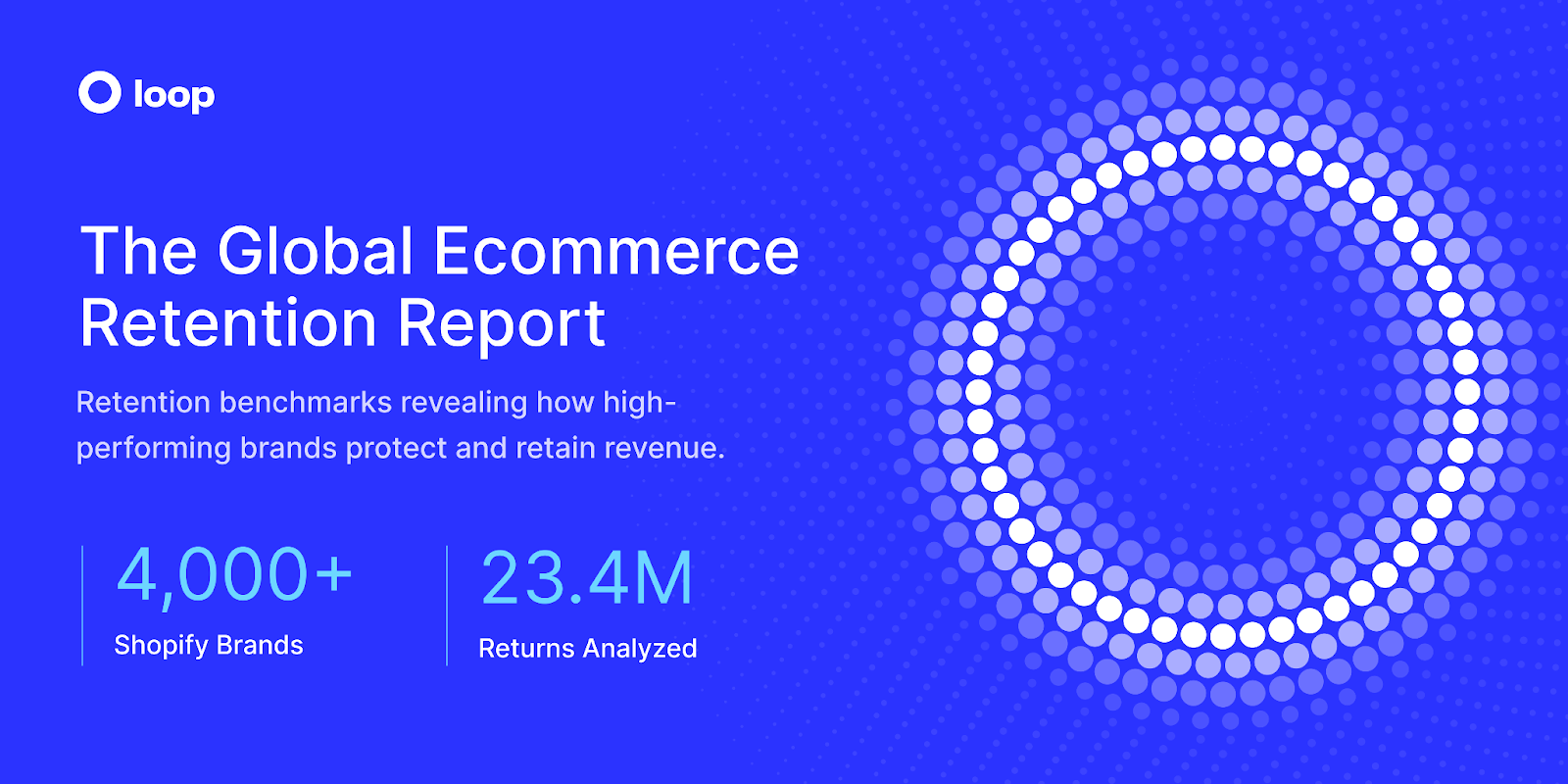 loop

The Global Ecommerce Retention Report

Retention benchmarks revealing how high-performing brands protect and retain revenue.

4,000+
Shopify Brands

23.4M
Returns Analyzed